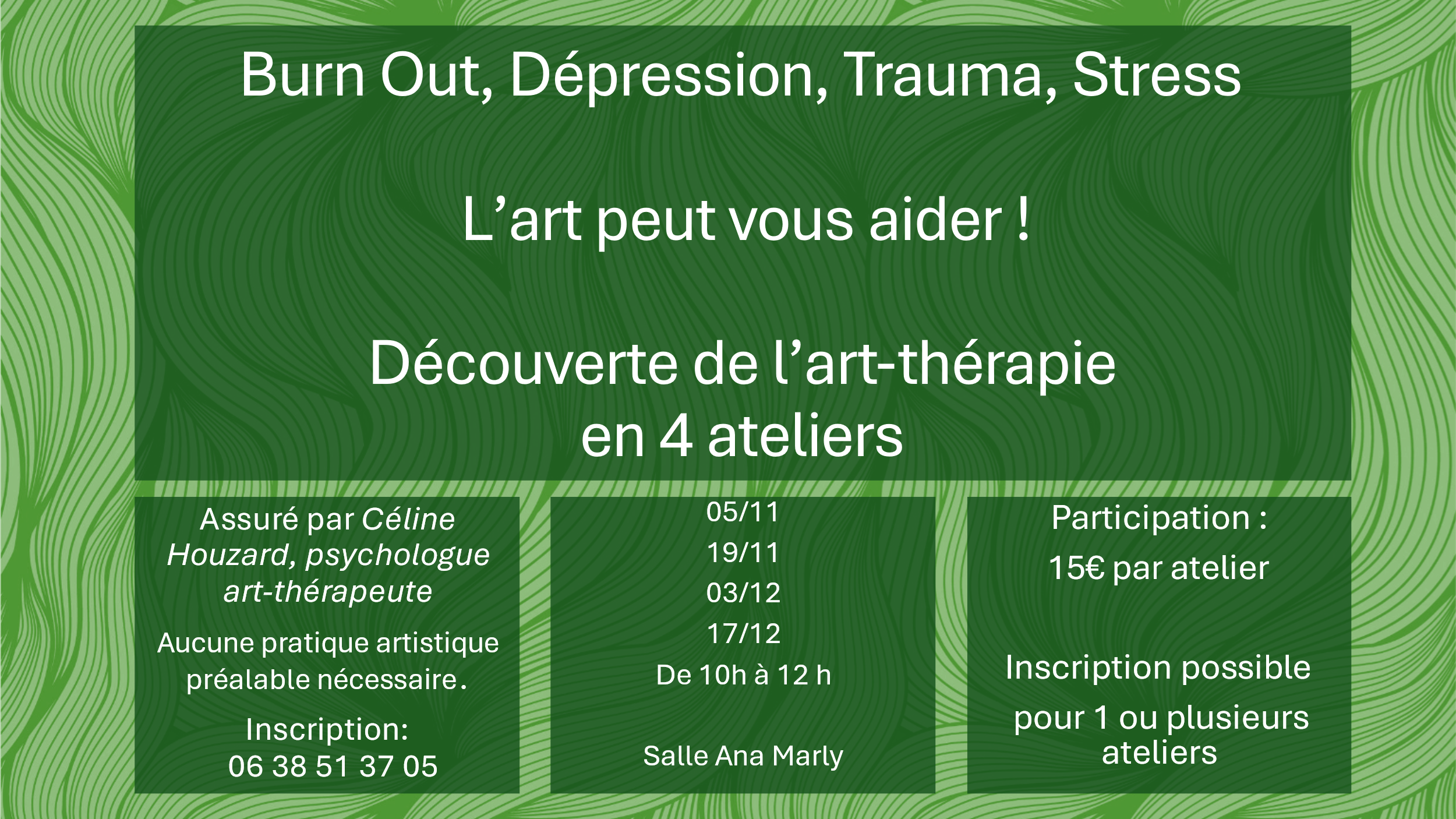 Burn Out, Dépression, Trauma, Stress

L’art peut vous aider !

Découverte de l’art-thérapie en 4 ateliers

Assuré par Céline Houzard, psychologue art-thérapeute

Aucune pratique artistique préalable nécessaire.

Inscription: 06 38 51 37 05

05/11
19/11
03/12
17/12
De 10h à 12 h

Salle Ana Marly

Participation :
15€ par atelier

Inscription possible
pour 1 ou plusieurs ateliers